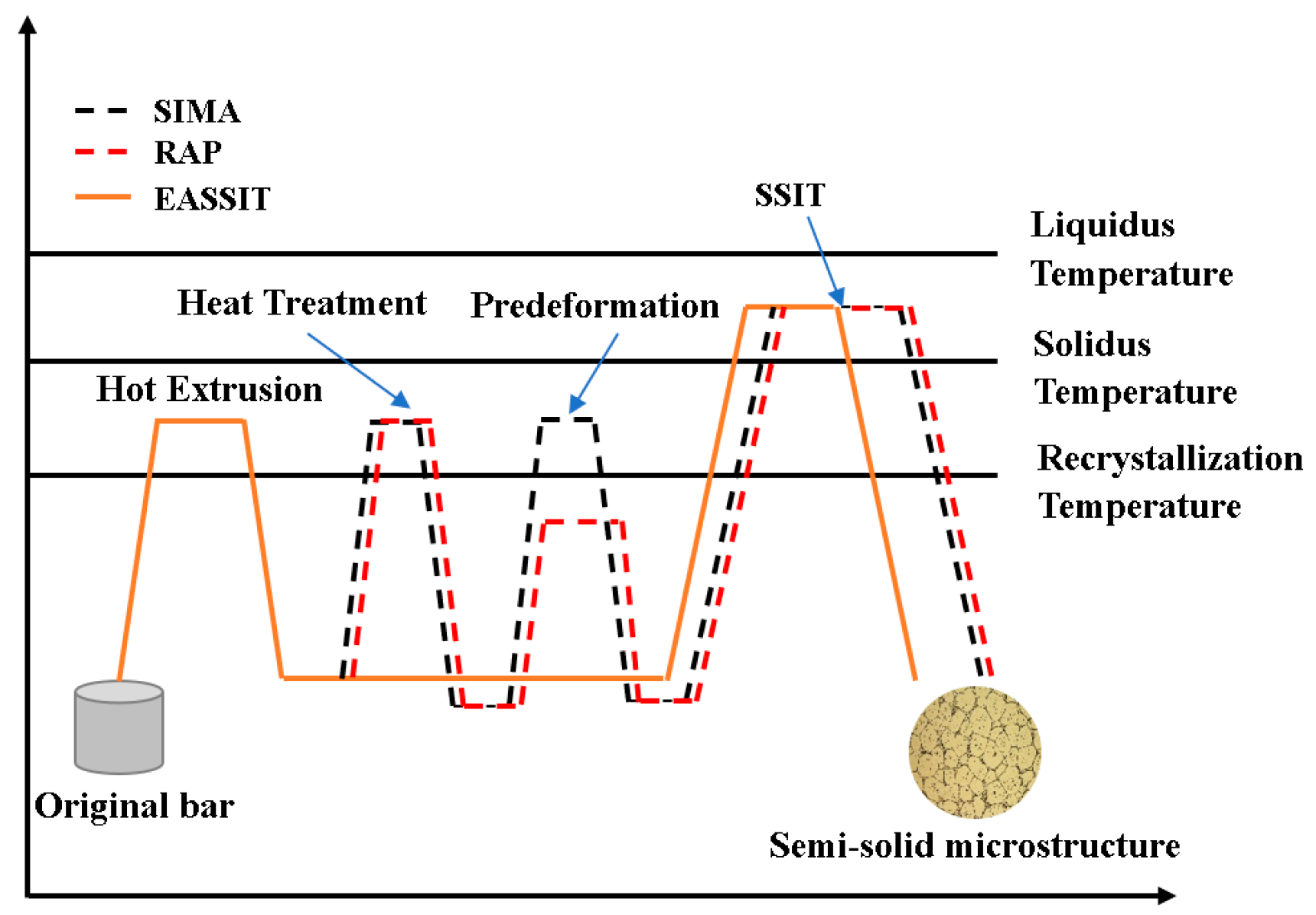 SIMA
RAP
EASSIT

SSIT

Liquidus Temperature

Heat Treatment

Predeformation

Solidus Temperature

Hot Extrusion

Recrystallization Temperature

Original bar

Semi-solid microstructure